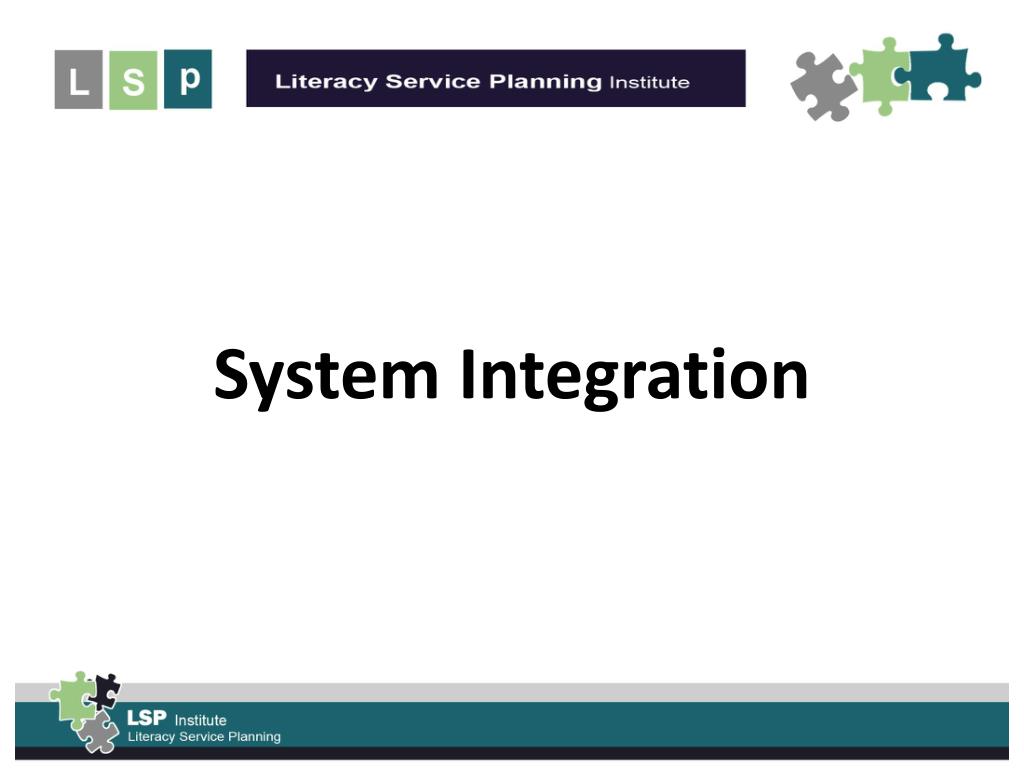 L S p

Literacy Service Planning Institute

System Integration

LSP Institute
Literacy Service Planning